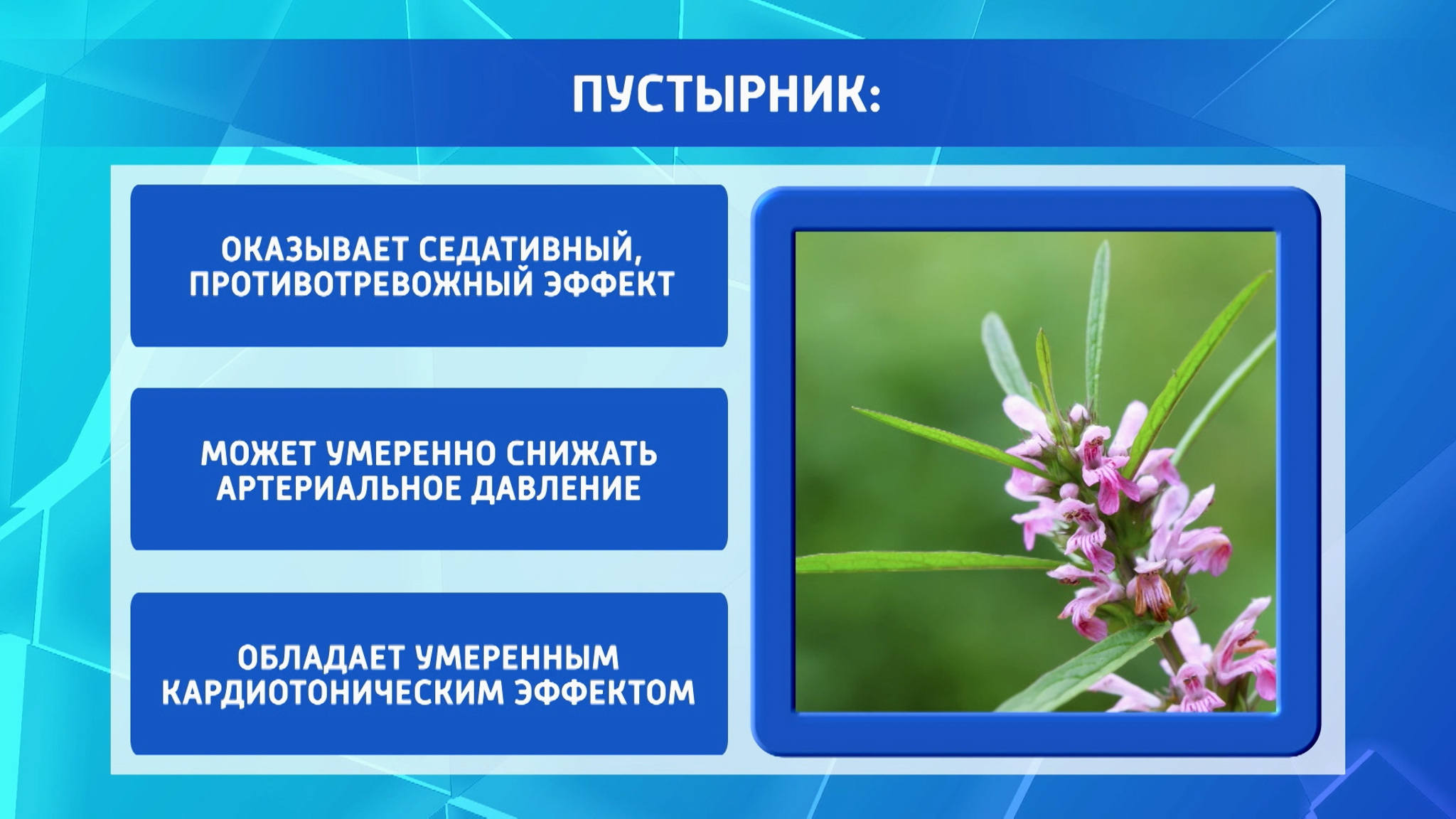 ПУСТЫРНИК:

ОКАЗЫВАЕТ СЕДАТИВНЫЙ, ПРОТИВОТРЕВОЖНЫЙ ЭФФЕКТ

МОЖЕТ УМЕРЕННО СНИЖАТЬ АРТЕРИАЛЬНОЕ ДАВЛЕНИЕ

ОБЛАДАЕТ УМЕРЕННЫМ КАРДИОТОНИЧЕСКИМ ЭФФЕКТОМ